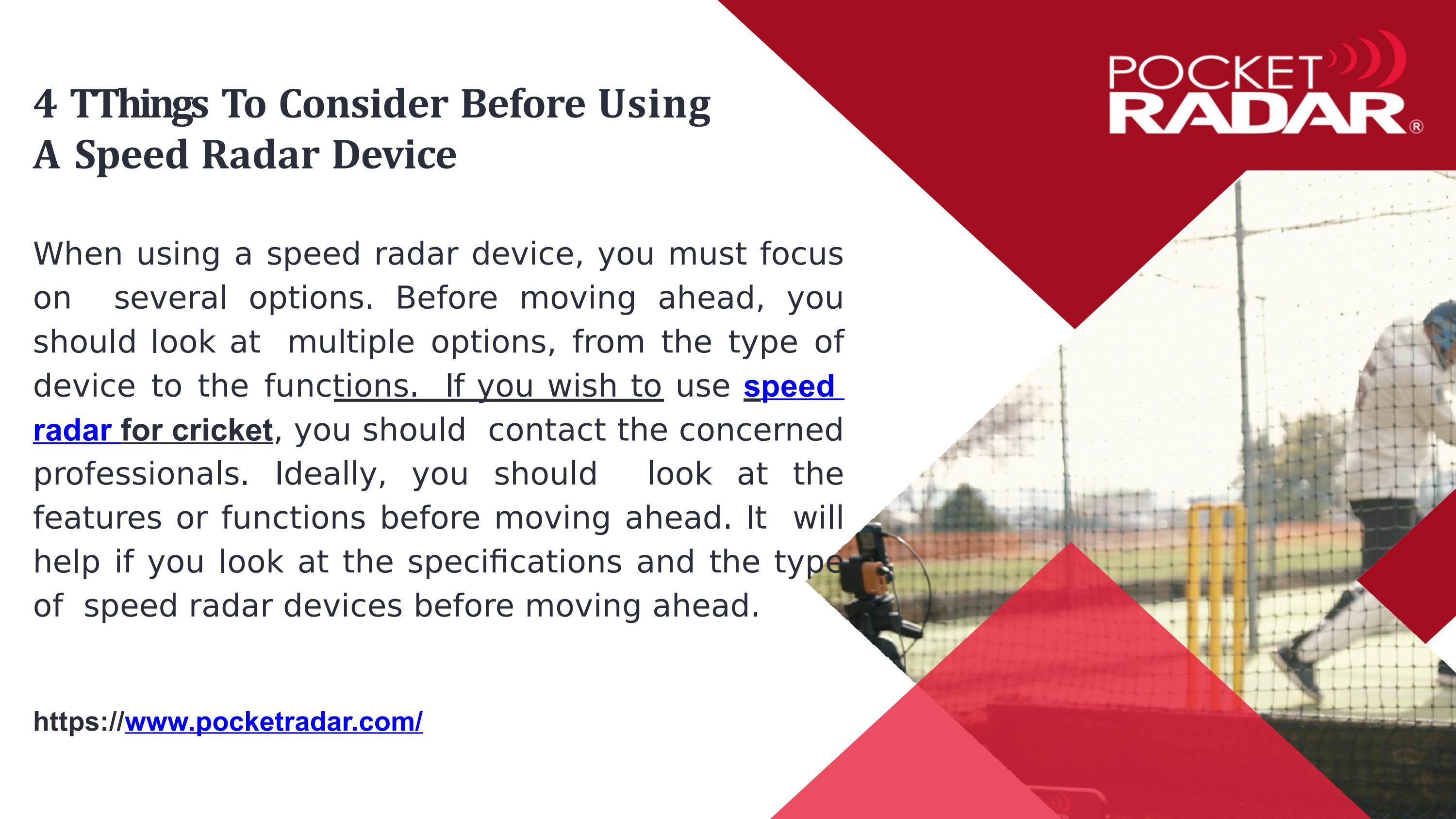 POCKET RADAR®

4 TThings To Consider Before Using A Speed Radar Device

When using a speed radar device, you must focus on several options. Before moving ahead, you should look at multiple options, from the type of device to the functions. If you wish to use speed radar for cricket, you should contact the concerned professionals. Ideally, you should look at the features or functions before moving ahead. It will help if you look at the specifications and the type of speed radar devices before moving ahead.

https://www.pocketradar.com/